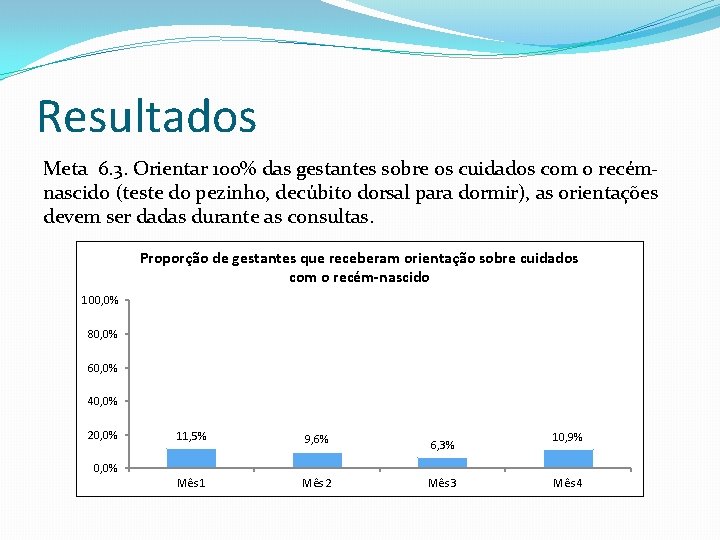 Resultados

Meta 6.3. Orientar 100% das gestantes sobre os cuidados com o recém-nascido (teste do pezinho, decúbito dorsal para dormir), as orientações devem ser dadas durante as consultas.

Proporção de gestantes que receberam orientação sobre cuidados com o recém-nascido

100,0%
80,0%
60,0%
40,0%
20,0%
0,0%

11,5%
9,6%
6,3%
10,9%

Mês1
Mês 2
Mês3
Mês4